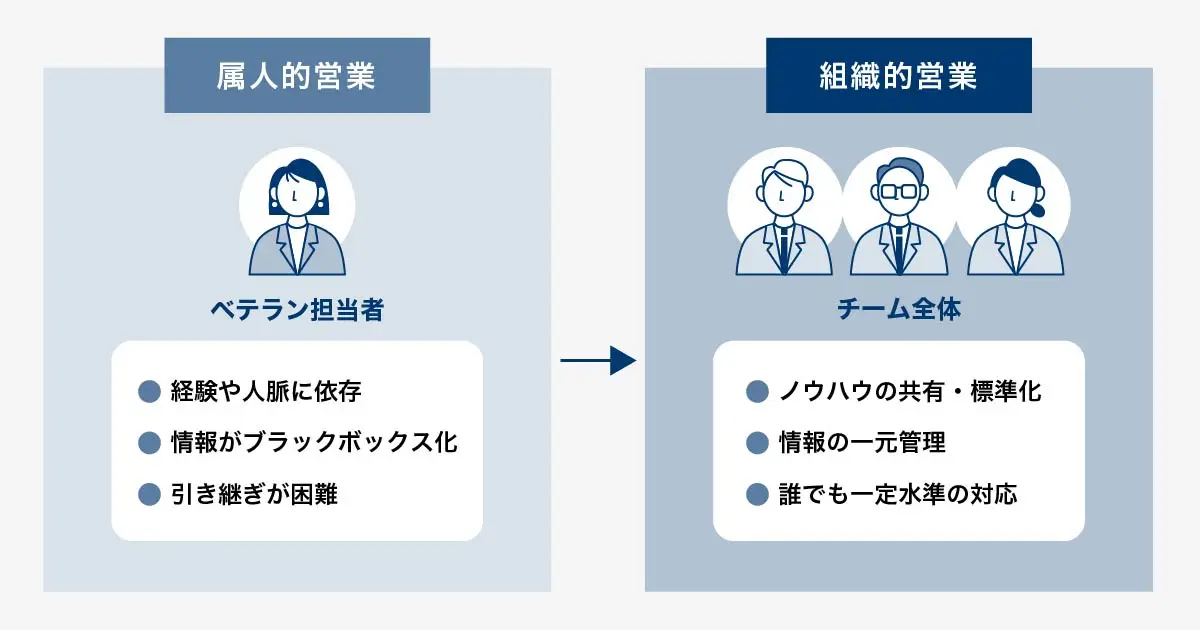 属人的営業

ベテラン担当者

経験や人脈に依存

情報がブラックボックス化

引き継ぎが困難

組織的営業

チーム全体

ノウハウの共有・標準化

情報の一元管理

誰でも一定水準の対応